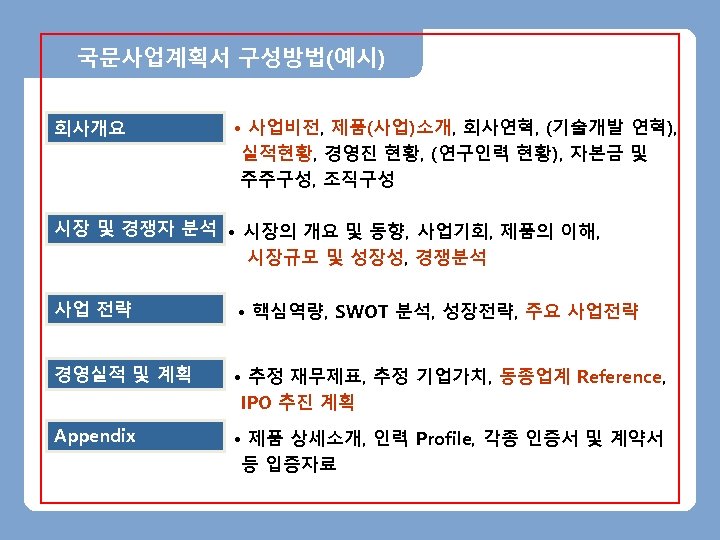 국문사업계획서 구성방법(예시)

회사개요

• 사업비전, 제품(사업)소개, 회사연혁, (기술개발 연혁), 실적현황, 경영진 현황, (연구인력 현황), 자본금 및 주주구성, 조직구성

시장 및 경쟁자 분석

• 시장의 개요 및 동향, 사업기회, 제품의 이해, 시장규모 및 성장성, 경쟁분석

사업 전략

• 핵심역량, SWOT 분석, 성장전략, 주요 사업전략

경영실적 및 계획

• 추정 재무제표, 추정 기업가치, 동종업계 Reference, IPO 추진 계획

Appendix

• 제품 상세소개, 인력 Profile, 각종 인증서 및 계약서 등 입증자료